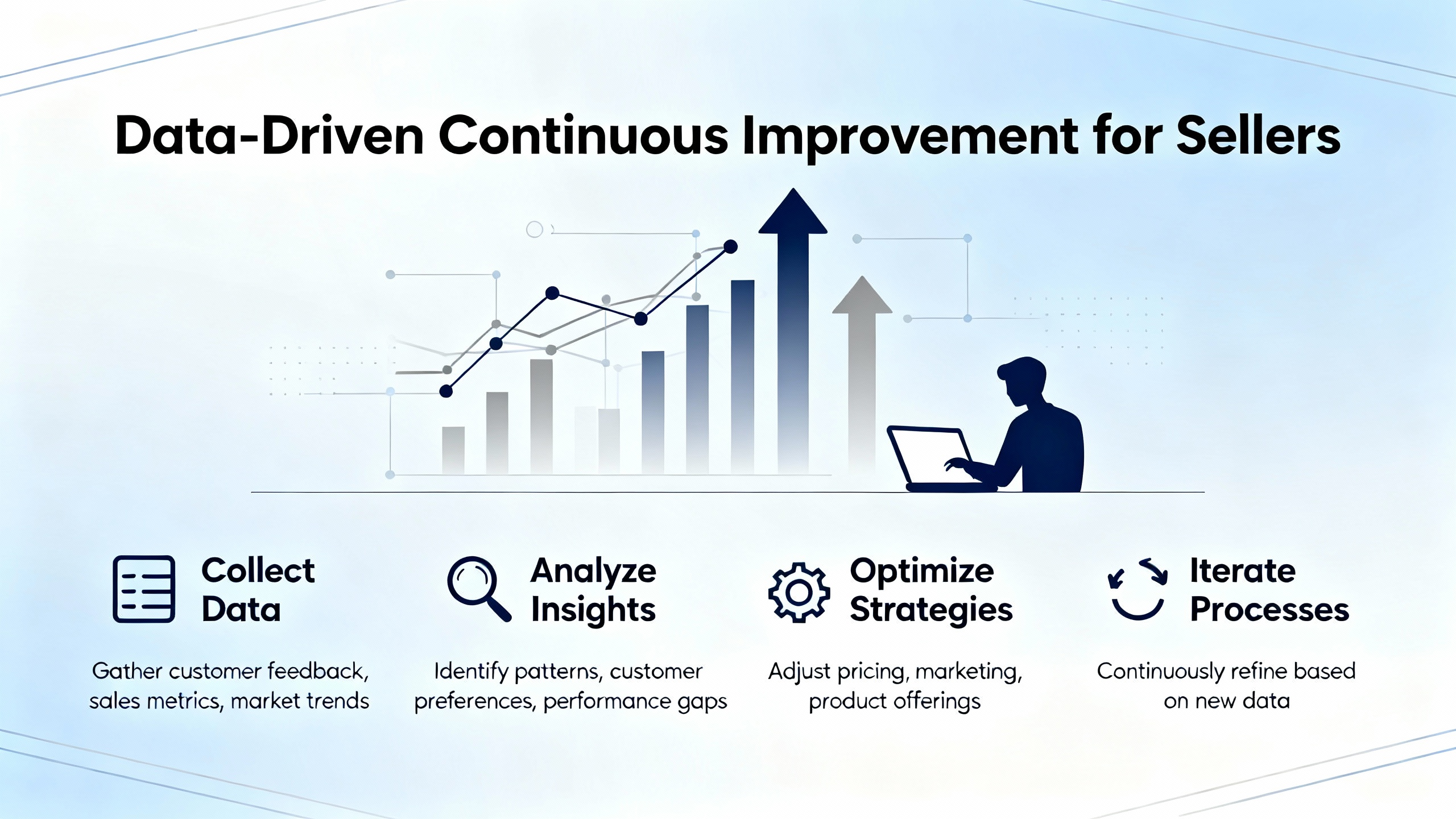 Data-Driven Continuous Improvement for Sellers

Collect Data

Gather customer feedback, sales metrics, market trends

Analyze Insights

Identify patterns, customer preferences, performance gaps

Optimize Strategies

Adjust pricing, marketing, product offerings

Iterate Processes

Continuously refine based on new data